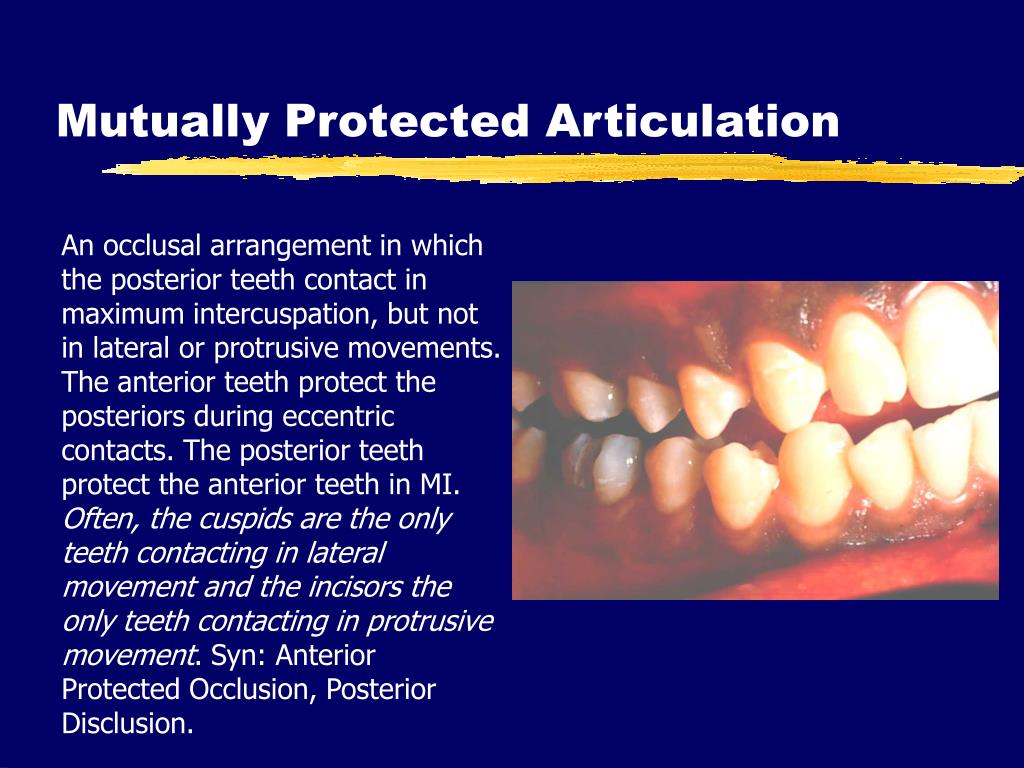 Mutually Protected Articulation

An occlusal arrangement in which the posterior teeth contact in maximum intercuspation, but not in lateral or protrusive movements. The anterior teeth protect the posteriors during eccentric contacts. The posterior teeth protect the anterior teeth in MI. Often, the cuspids are the only teeth contacting in lateral movement and the incisors the only teeth contacting in protrusive movement. Syn: Anterior Protected Occlusion, Posterior Disclusion.